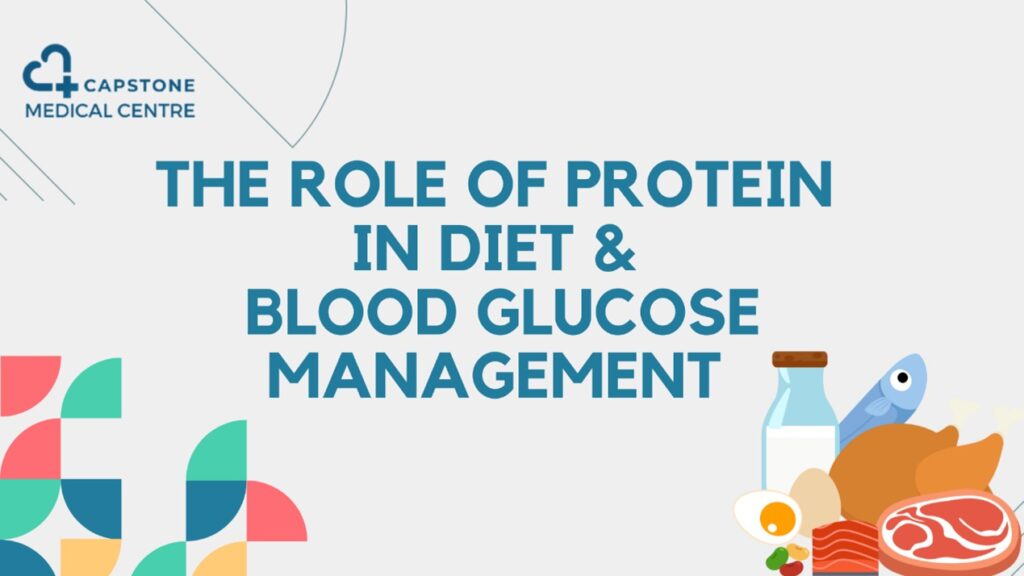 CAPSTONE
MEDICAL CENTRE

THE ROLE OF PROTEIN IN DIET & BLOOD GLUCOSE MANAGEMENT